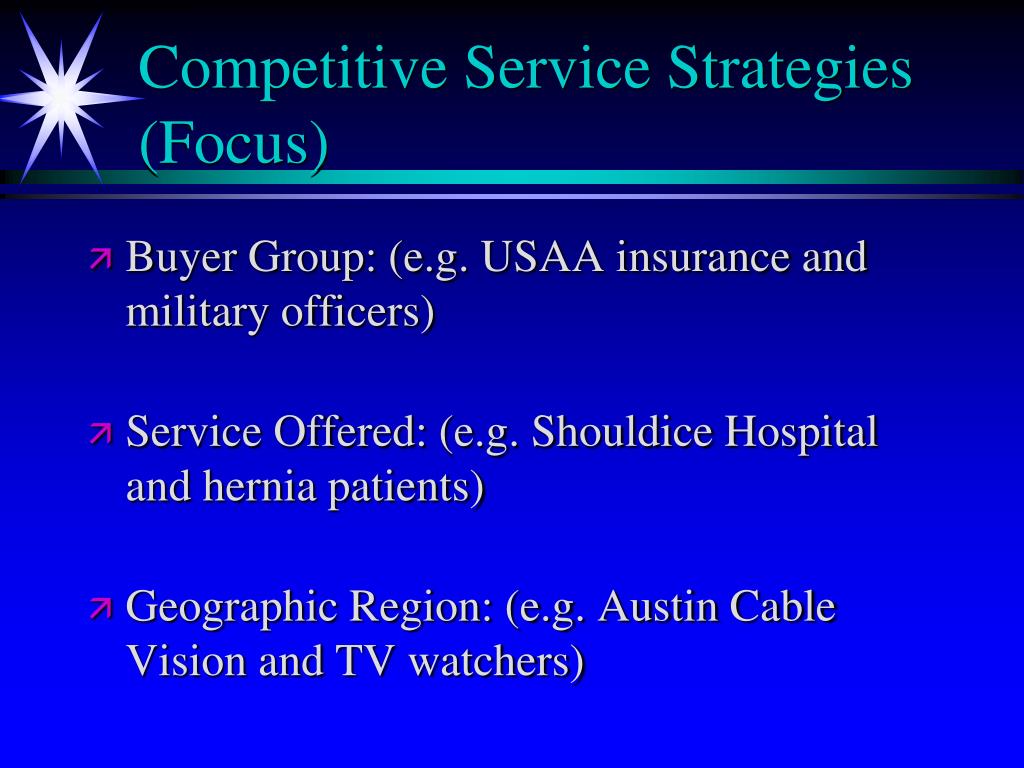 Competitive Service Strategies (Focus)

Buyer Group: (e.g. USAA insurance and military officers)

Service Offered: (e.g. Shouldice Hospital and hernia patients)

Geographic Region: (e.g. Austin Cable Vision and TV watchers)